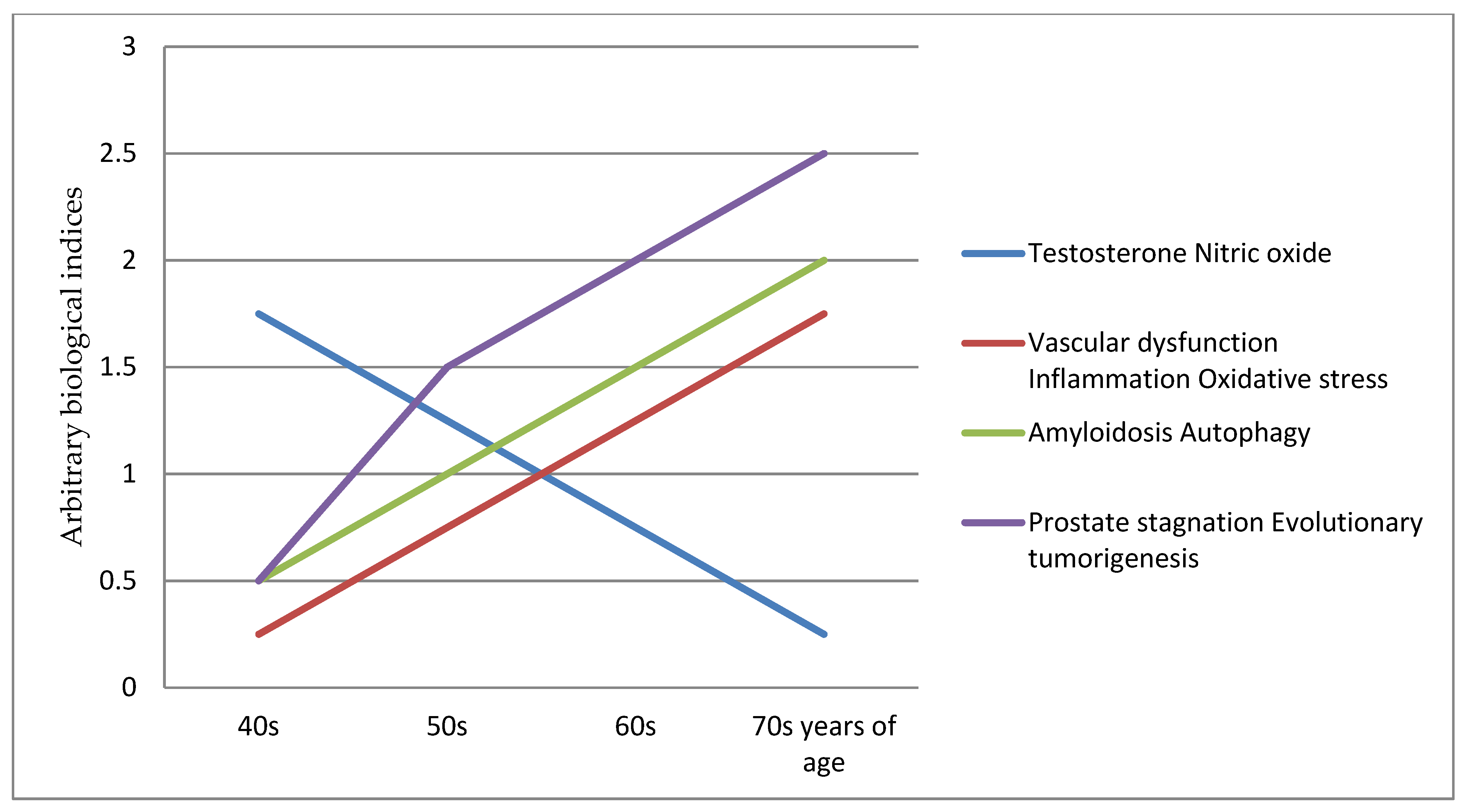 Arbitrary biological indices

3
2.5
2
1.5
1
0.5
0

40s
50s
60s
70s years of age

Testosterone Nitric oxide

Vascular dysfunction Inflammation Oxidative stress

Amyloidosis Autophagy

Prostate stagnation Evolutionary tumorigenesis